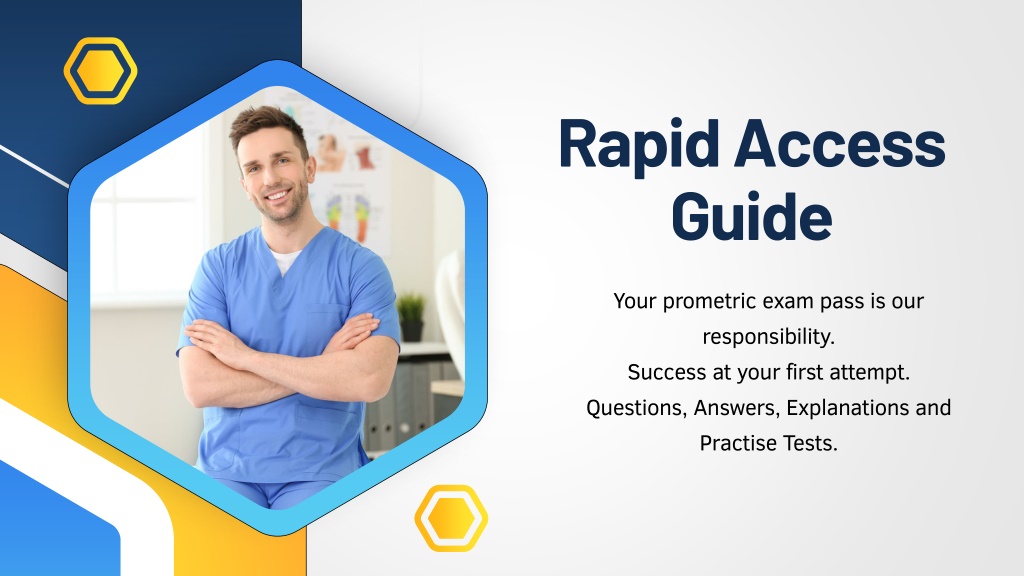 Rapid Access Guide

Your prometric exam pass is our responsibility.
Success at your first attempt.
Questions, Answers, Explanations and Practise Tests.